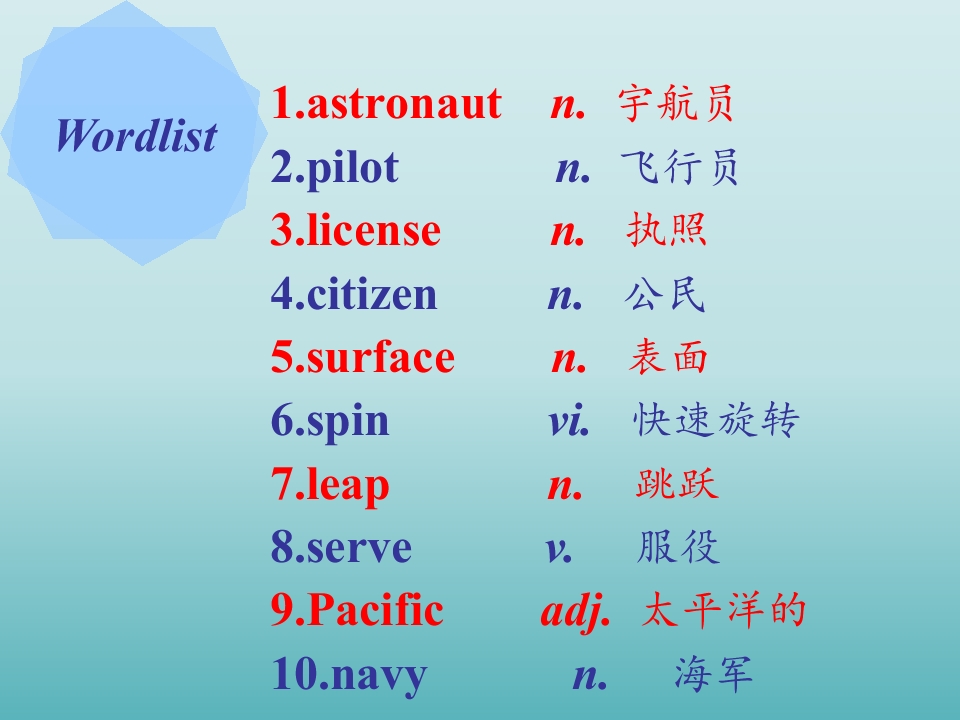 Wordlist

1.astronaut n. 宇航员
2.pilot n. 飞行员
3.license n. 执照
4.citizen n. 公民
5.surface n. 表面
6.spin vi. 快速旋转
7.leap n. 跳跃
8.serve v. 服役
9.Pacific adj. 太平洋的
10.navy n. 海军